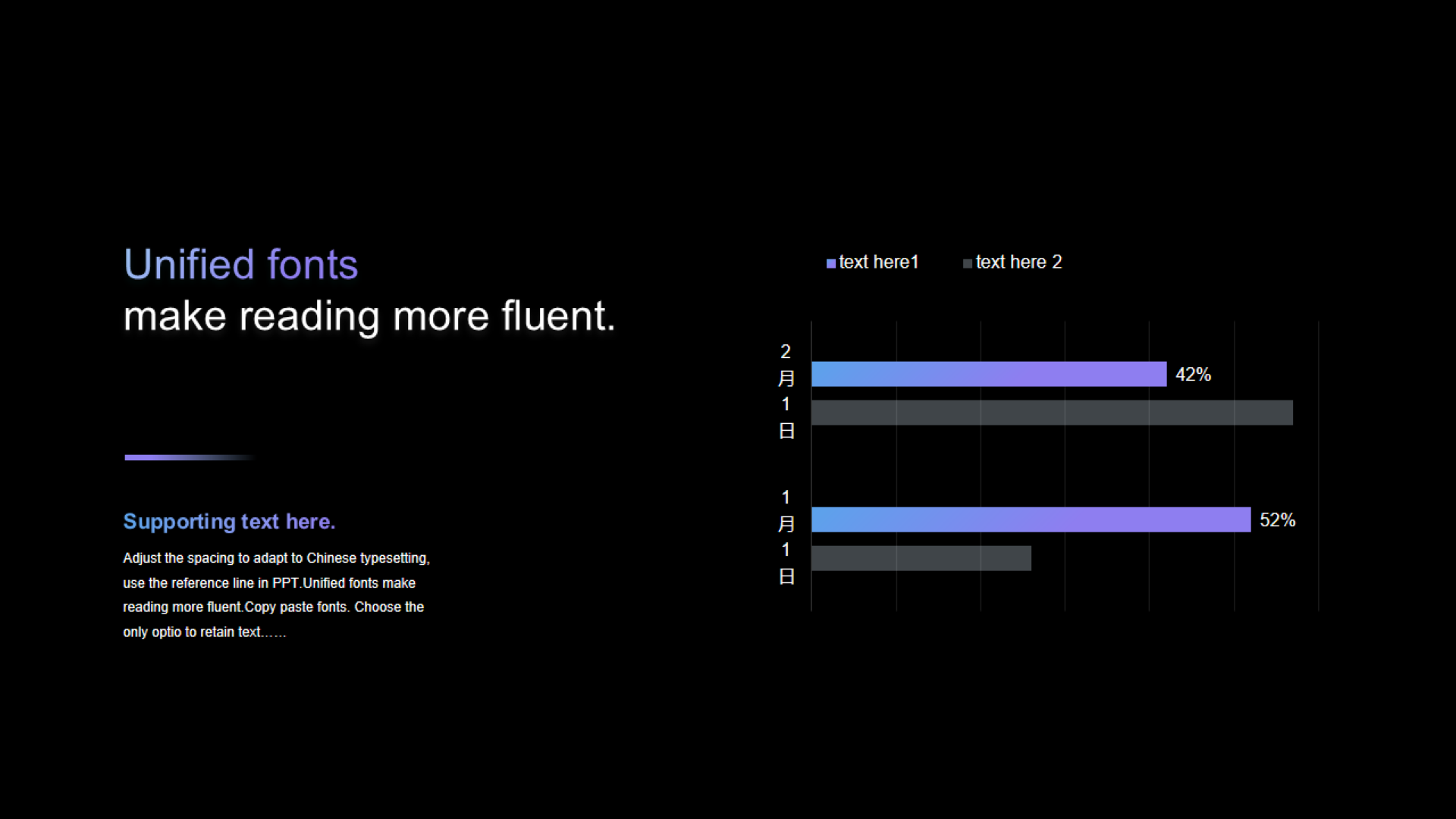 Unified fonts
make reading more fluent.

Supporting text here.

Adjust the spacing to adapt to Chinese typesetting, use the reference line in PPT.Unified fonts make reading more fluent.Copy paste fonts. Choose the only optio to retain text……

text here1 text here 2

2月1日

42%

1月1日

52%